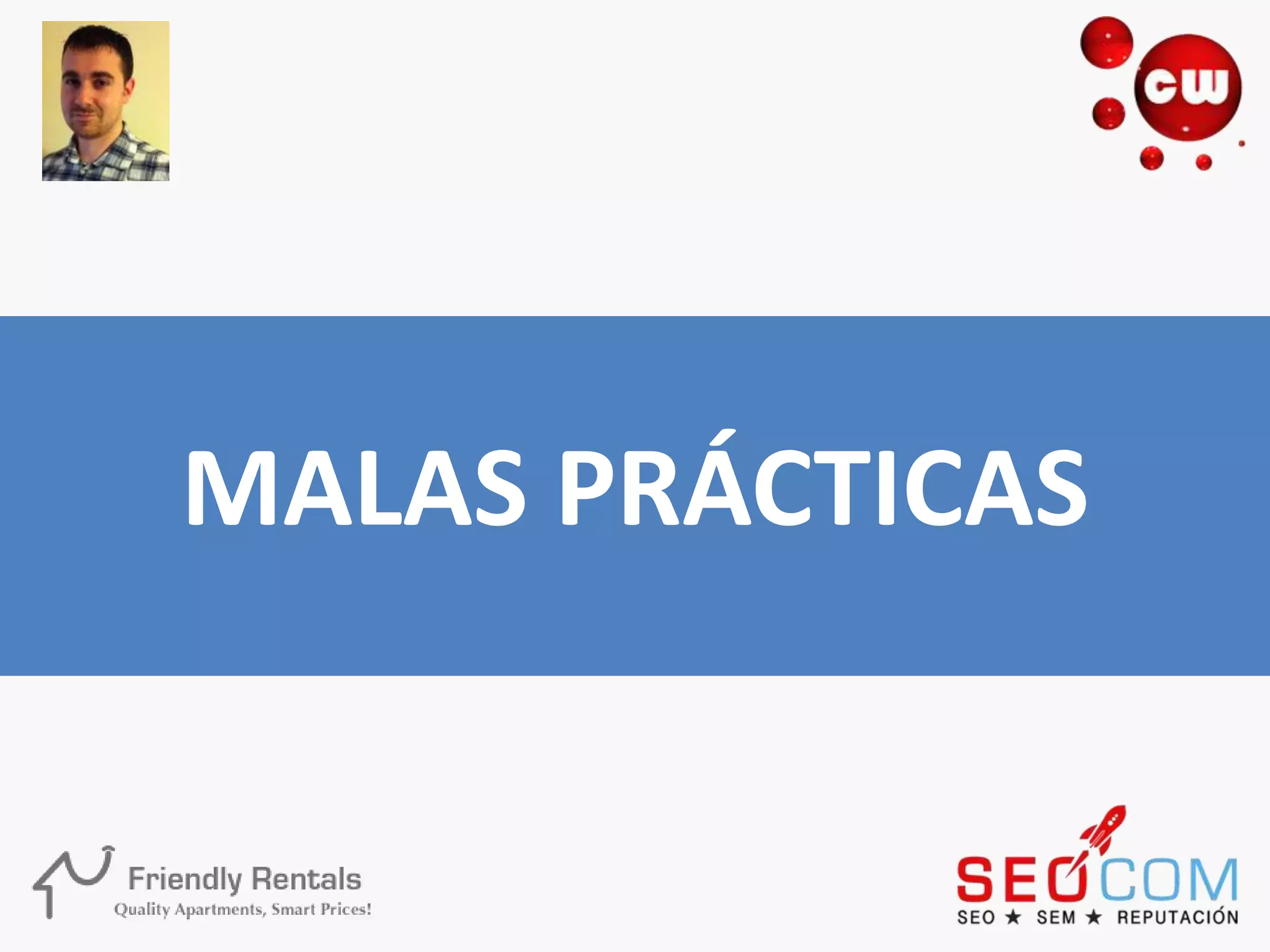 cw

MALAS PRÁCTICAS

Friendly Rentals
Quality Apartments, Smart Prices!

SEOCOM
SEO ★ SEM ★ REPUTACIÓN